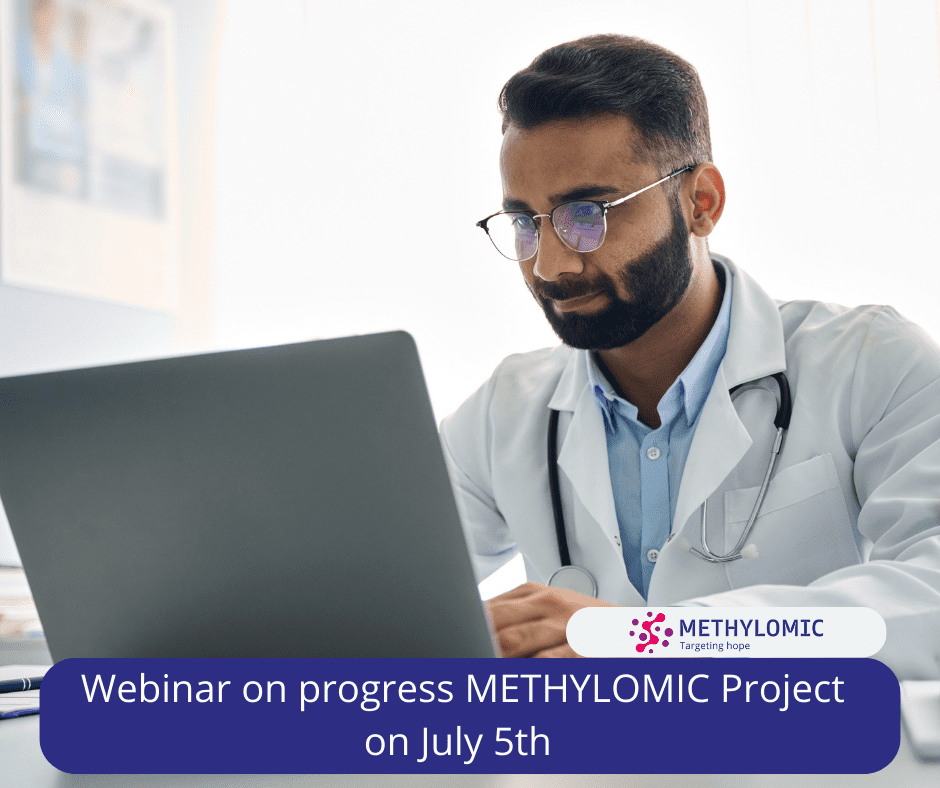 METHYLOMIC
Targeting hope

Webinar on progress METHYLOMIC Project on July 5th